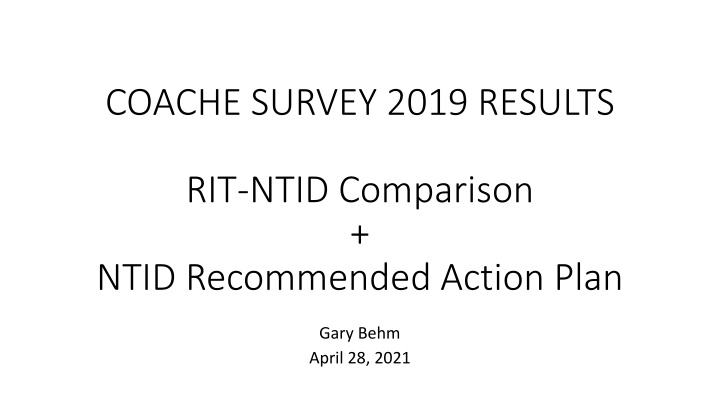 COACHE SURVEY 2019 RESULTS

RIT-NTID Comparison
+
NTID Recommended Action Plan

Gary Behm
April 28, 2021